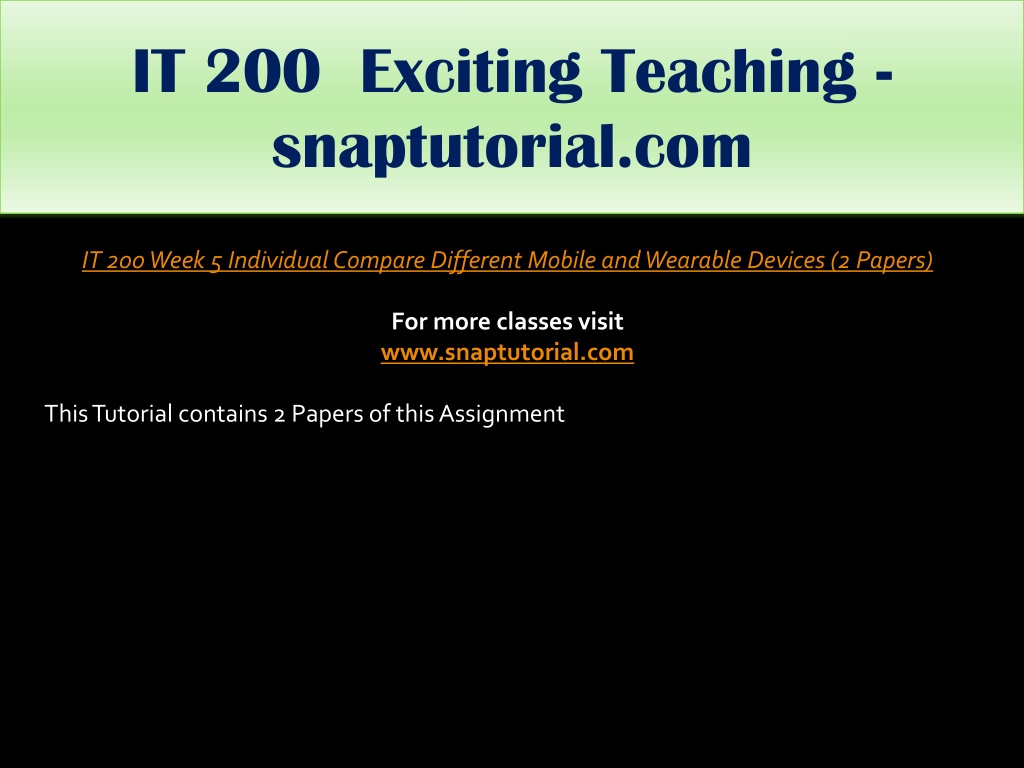 IT 200 Exciting Teaching - snaptutorial.com

IT 200 Week 5 Individual Compare Different Mobile and Wearable Devices (2 Papers)

For more classes visit
www.snaptutorial.com

This Tutorial contains 2 Papers of this Assignment